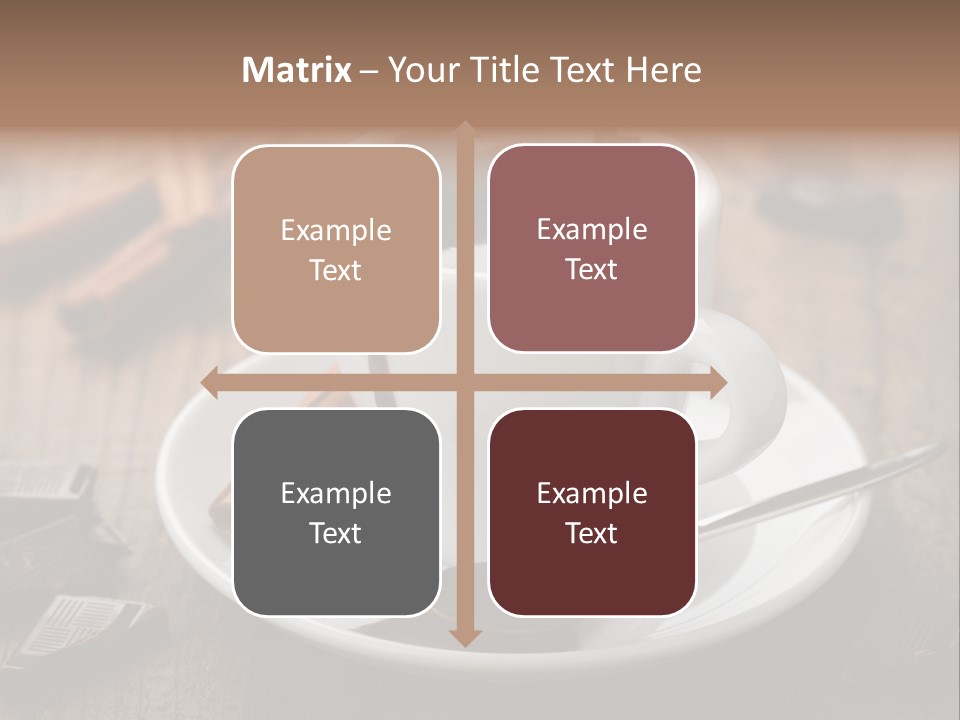 Matrix – Your Title Text Here

Example Text

Example Text

Example Text

Example Text